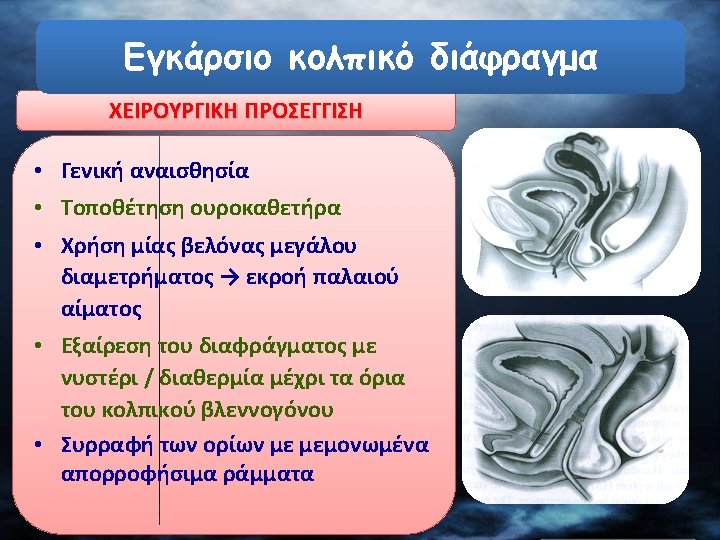 Εγκάρσιο κολπικό διάφραγμα

ΧΕΙΡΟΥΡΓΙΚΗ ΠΡΟΣΕΓΓΙΣΗ

• Γενική αναισθησία
• Τοποθέτηση ουροκαθετήρα
• Χρήση μίας βελόνας μεγάλου διαμετρήματος → εκροή παλαιού αίματος
• Εξαίρεση του διαφράγματος με νυστέρι / διαθερμία μέχρι τα όρια του κολπικού βλεννογόνου
• Συρραφή των ορίων με μεμονωμένα απορροφήσιμα ράμματα